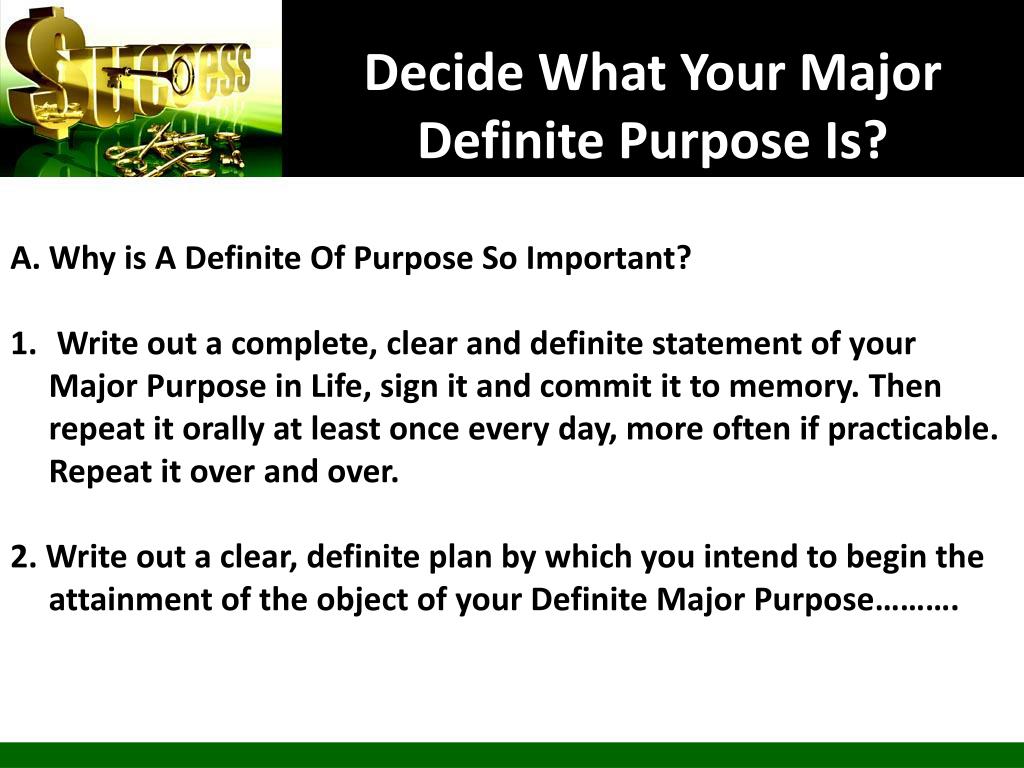 $UCCESS

Decide What Your Major Definite Purpose Is?

A. Why is A Definite Of Purpose So Important?

1. Write out a complete, clear and definite statement of your Major Purpose in Life, sign it and commit it to memory. Then repeat it orally at least once every day, more often if practicable. Repeat it over and over.

2. Write out a clear, definite plan by which you intend to begin the attainment of the object of your Definite Major Purpose……….